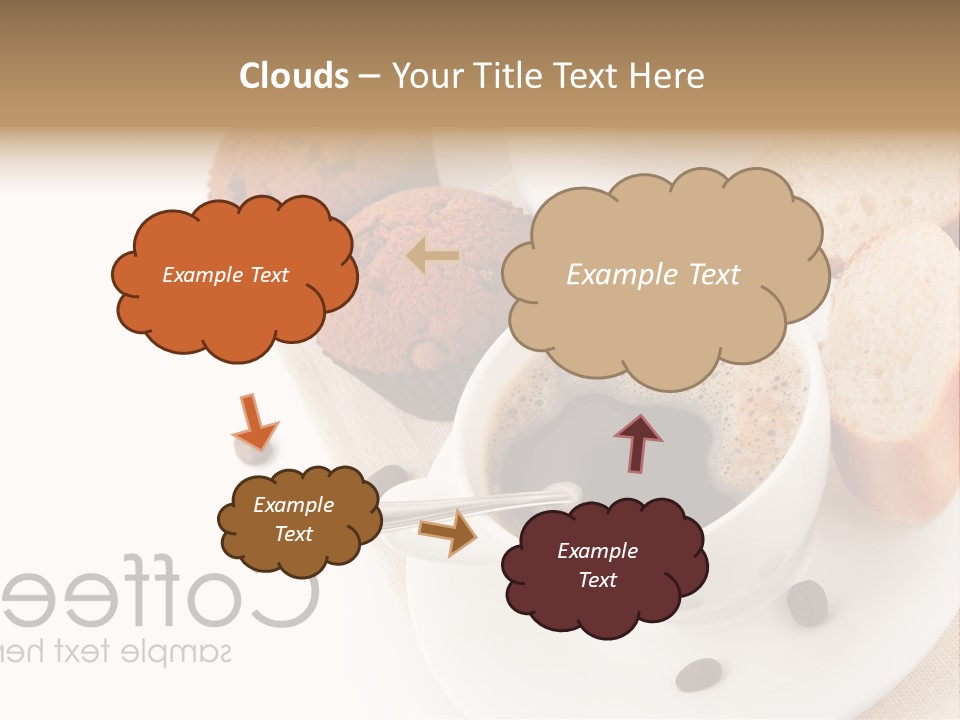 Clouds – Your Title Text Here

Example Text

Example Text

Example Text

Example Text

Coffee
sample text here